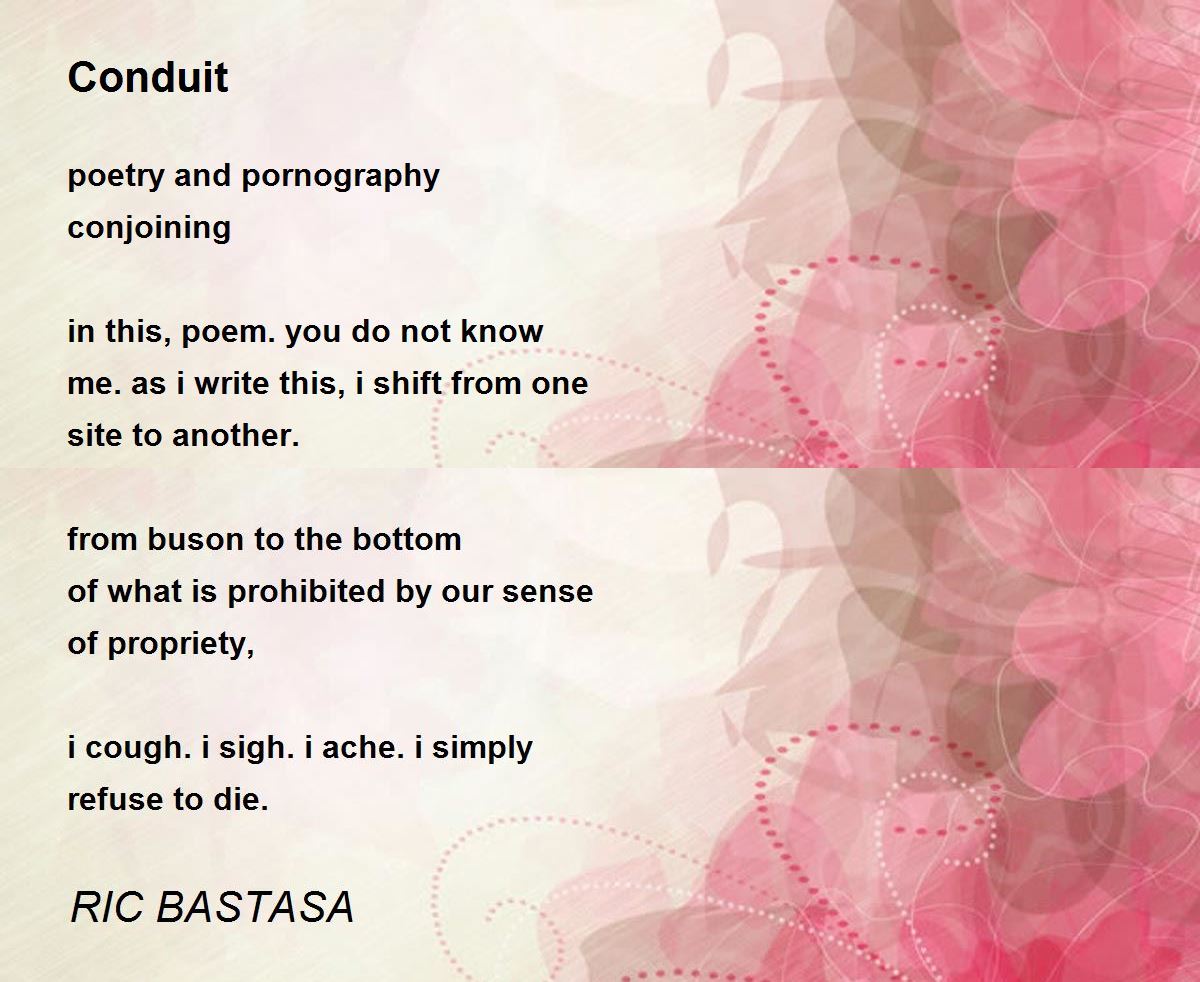 Conduit

poetry and pornography
conjoining

in this, poem. you do not know
me. as i write this, i shift from one
site to another.

from buson to the bottom
of what is prohibited by our sense
of propriety,

i cough. i sigh. i ache. i simply
refuse to die.

RIC BASTASA